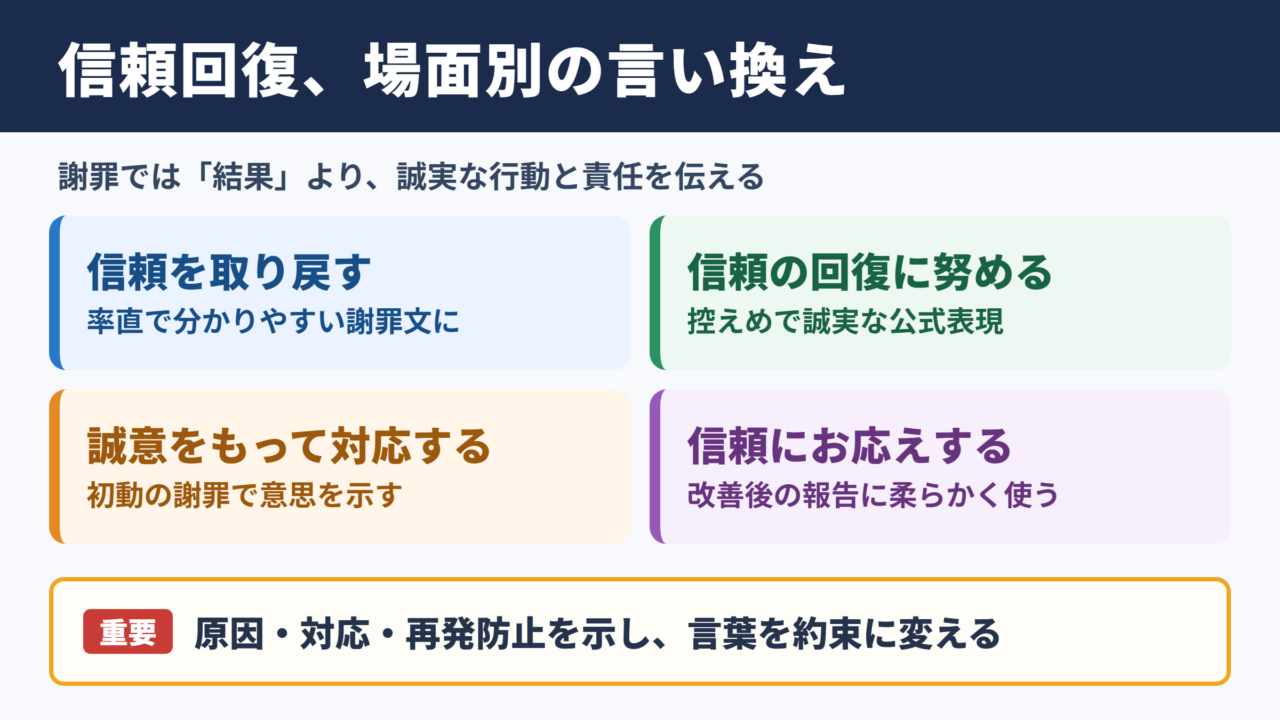 信頼回復、場面別の言い換え

謝罪では「結果」より、誠実な行動と責任を伝える

信頼を取り戻す
率直で分かりやすい謝罪文に

信頼の回復に努める
控えめで誠実な公式表現

誠意をもって対応する
初動の謝罪で意思を示す

信頼にお応えする
改善後の報告に柔らかく使う

重要 原因・対応・再発防止を示し、言葉を約束に変える